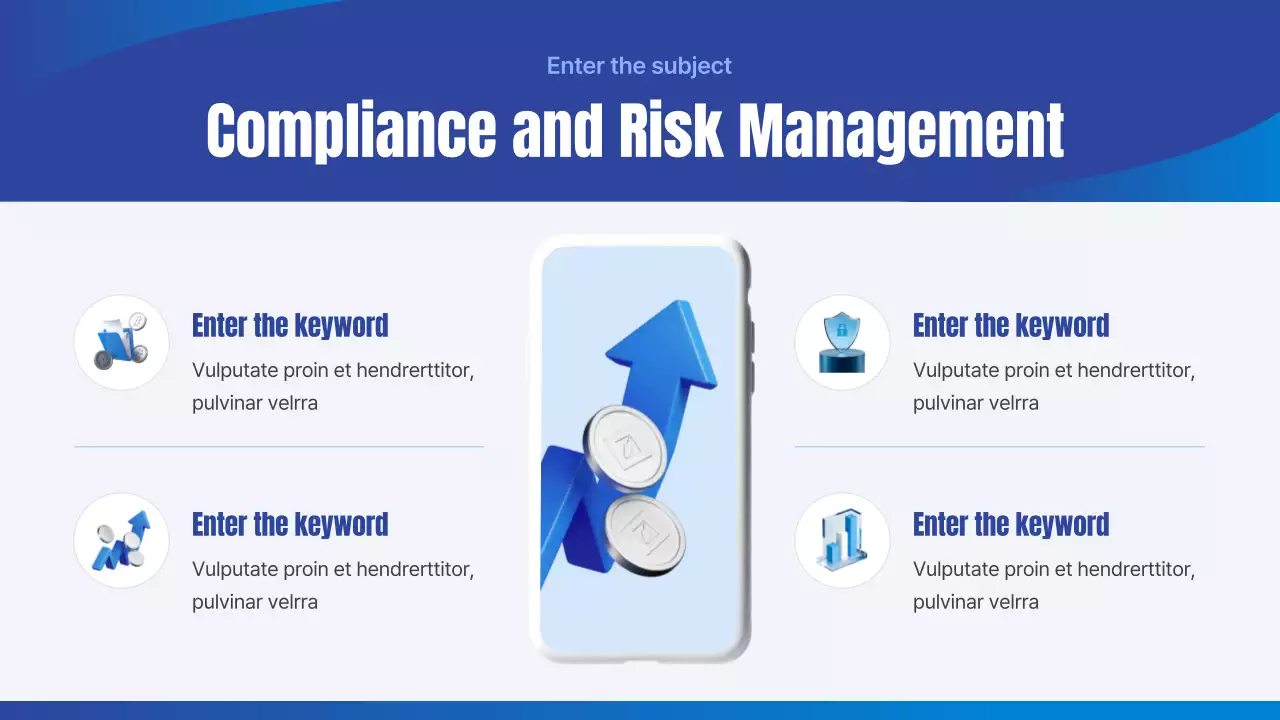 Enter the subject

Compliance and Risk Management

Enter the keyword

Vulputate proin et hendrerttitor, pulvinar velrra

Enter the keyword

Vulputate proin et hendrerttitor, pulvinar velrra

Enter the keyword

Vulputate proin et hendrerttitor, pulvinar velrra

Enter the keyword

Vulputate proin et hendrerttitor, pulvinar velrra